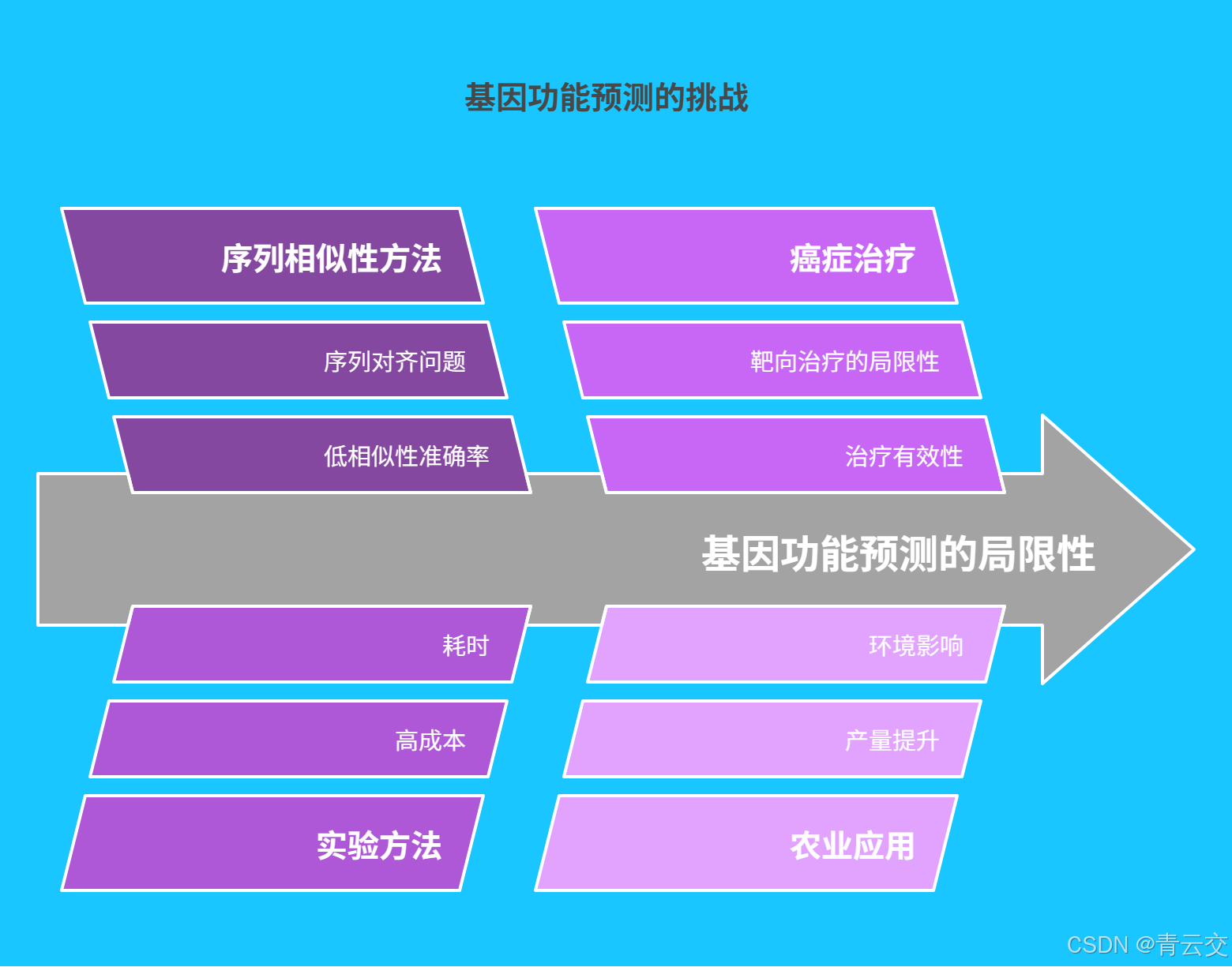 基因功能预测的挑战

序列相似性方法

序列对齐问题

低相似性准确率

癌症治疗

靶向治疗的局限性

治疗有效性

基因功能预测的局限性

耗时

高成本

实验方法

环境影响

产量提升

农业应用

CSDN @青云交